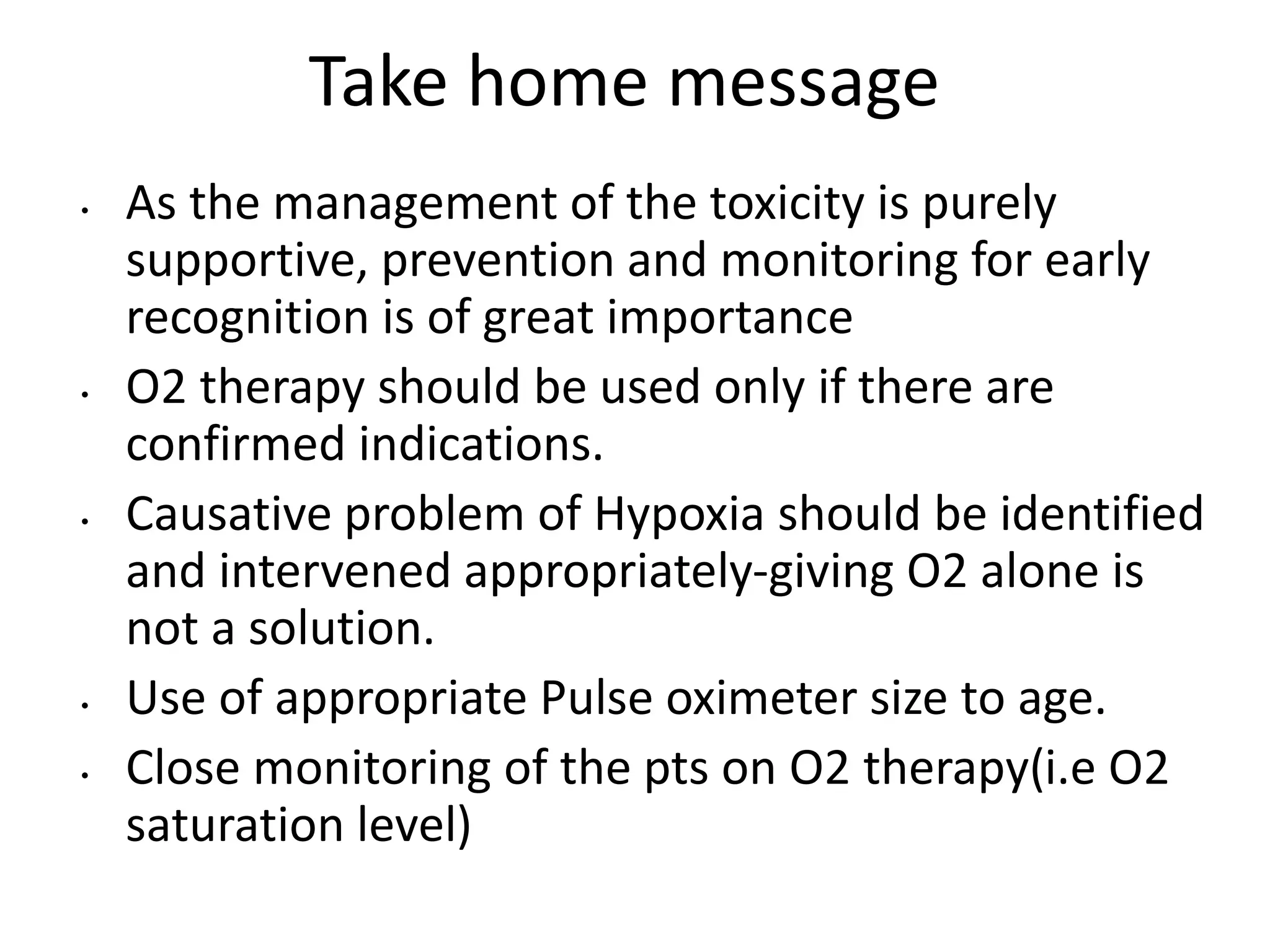 Take home message

• As the management of the toxicity is purely supportive, prevention and monitoring for early recognition is of great importance

• O2 therapy should be used only if there are confirmed indications.

• Causative problem of Hypoxia should be identified and intervened appropriately-giving O2 alone is not a solution.

• Use of appropriate Pulse oximeter size to age.

• Close monitoring of the pts on O2 therapy(i.e O2 saturation level)